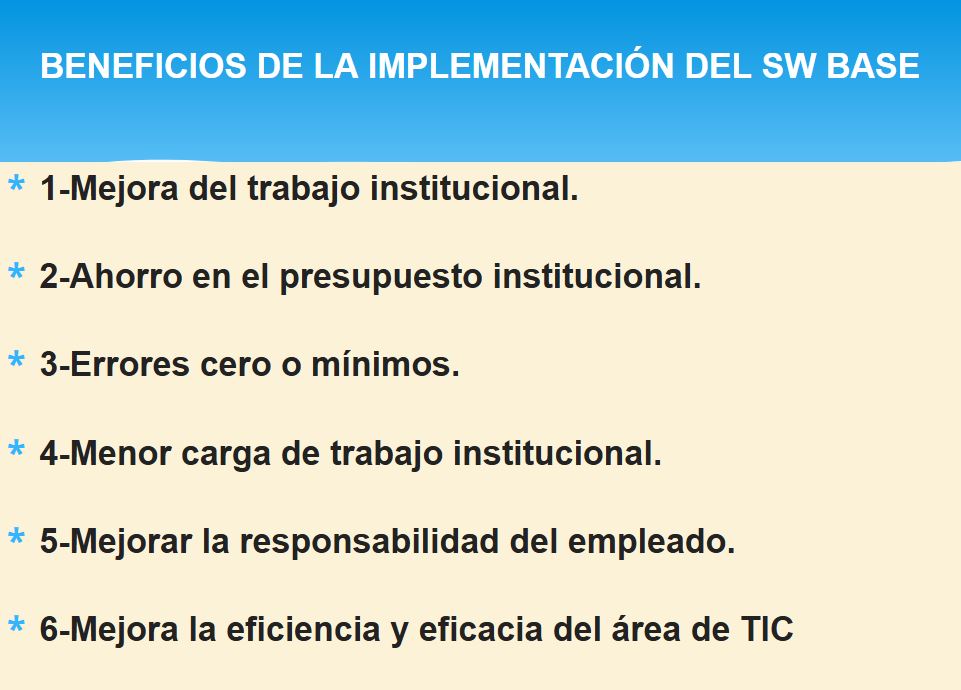 BENEFICIOS DE LA IMPLEMENTACIÓN DEL SW BASE

* 1-Mejora del trabajo institucional.

* 2-Ahorro en el presupuesto institucional.

* 3-Errores cero o mínimos.

* 4-Menor carga de trabajo institucional.

* 5-Mejorar la responsabilidad del empleado.

* 6-Mejora la eficiencia y eficacia del área de TIC